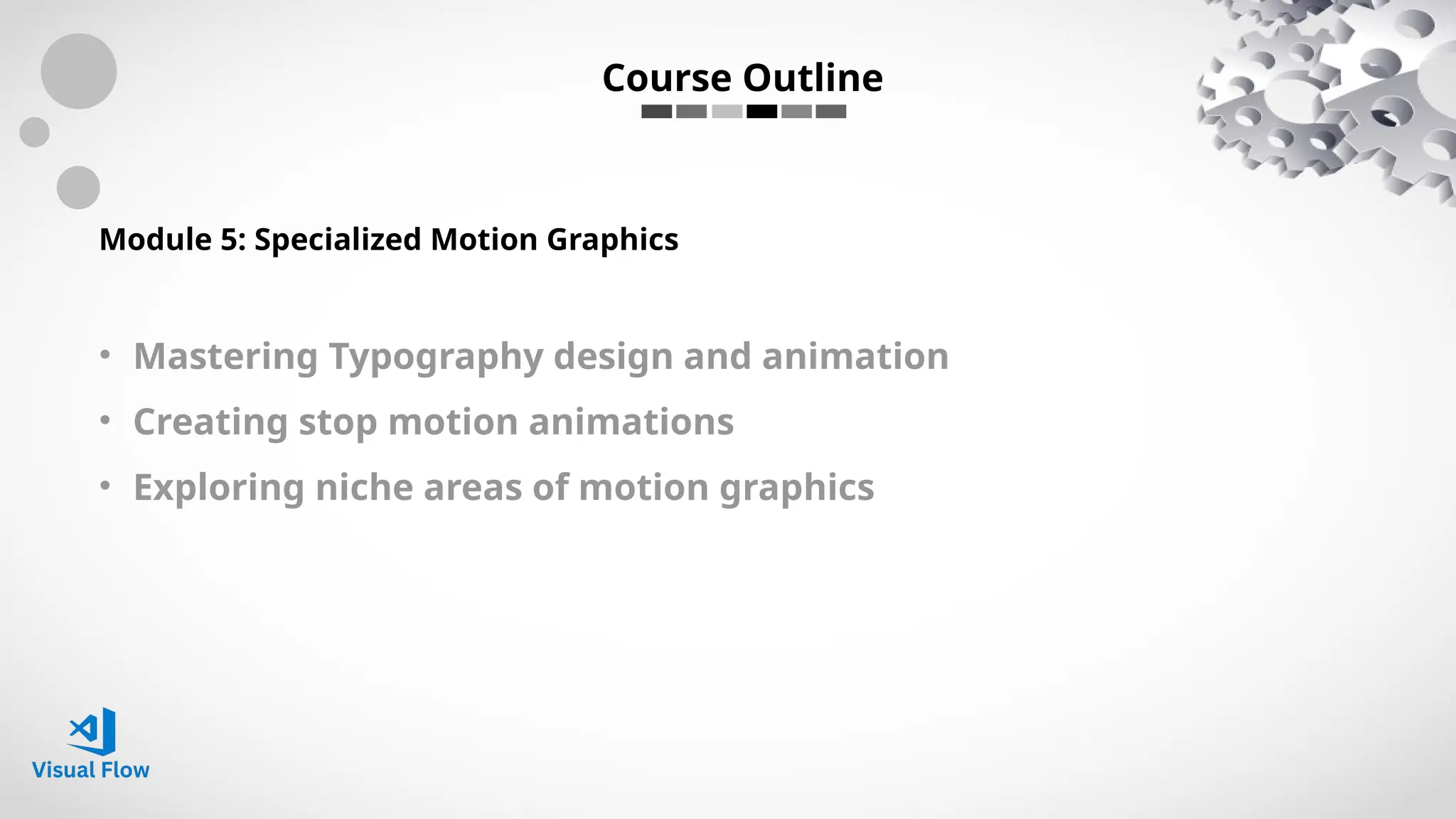 Course Outline

Module 5: Specialized Motion Graphics

• Mastering Typography design and animation
• Creating stop motion animations
• Exploring niche areas of motion graphics

Visual Flow